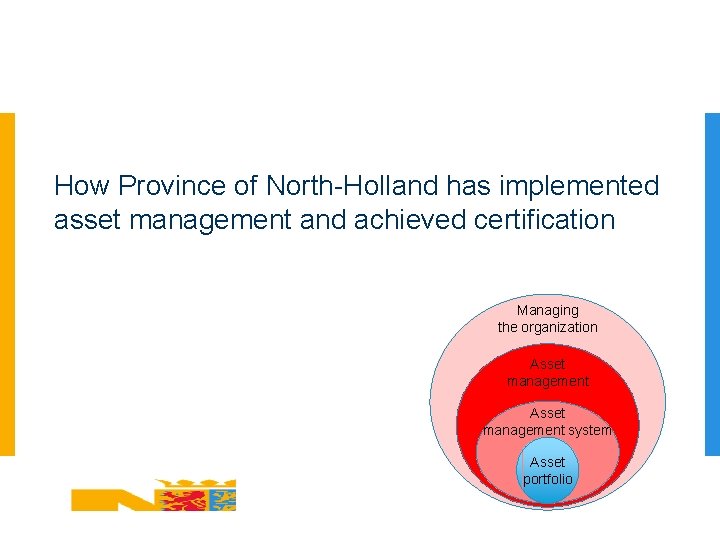 How Province of North-Holland has implemented asset management and achieved certification

Managing
the organization

Asset
management

Asset
management system

Asset
portfolio